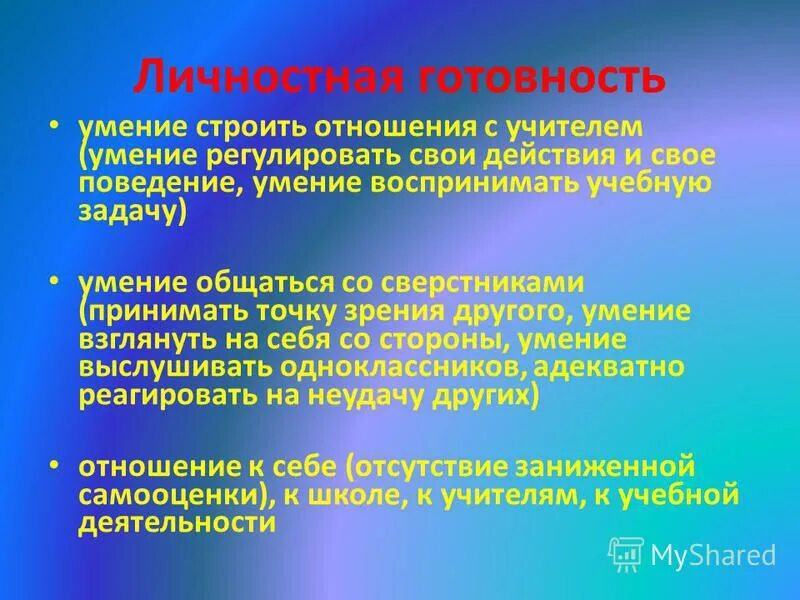 Личностная готовность

• умение строить отношения с учителем (умение регулировать свои действия и свое поведение, умение воспринимать учебную задачу)

• умение общаться со сверстниками (принимать точку зрения другого, умение взглянуть на себя со стороны, умение выслушивать одноклассников, адекватно реагировать на неудачу других)

• отношение к себе (отсутствие заниженной самооценки), к школе, к учителям, к учебной деятельности

MyShared